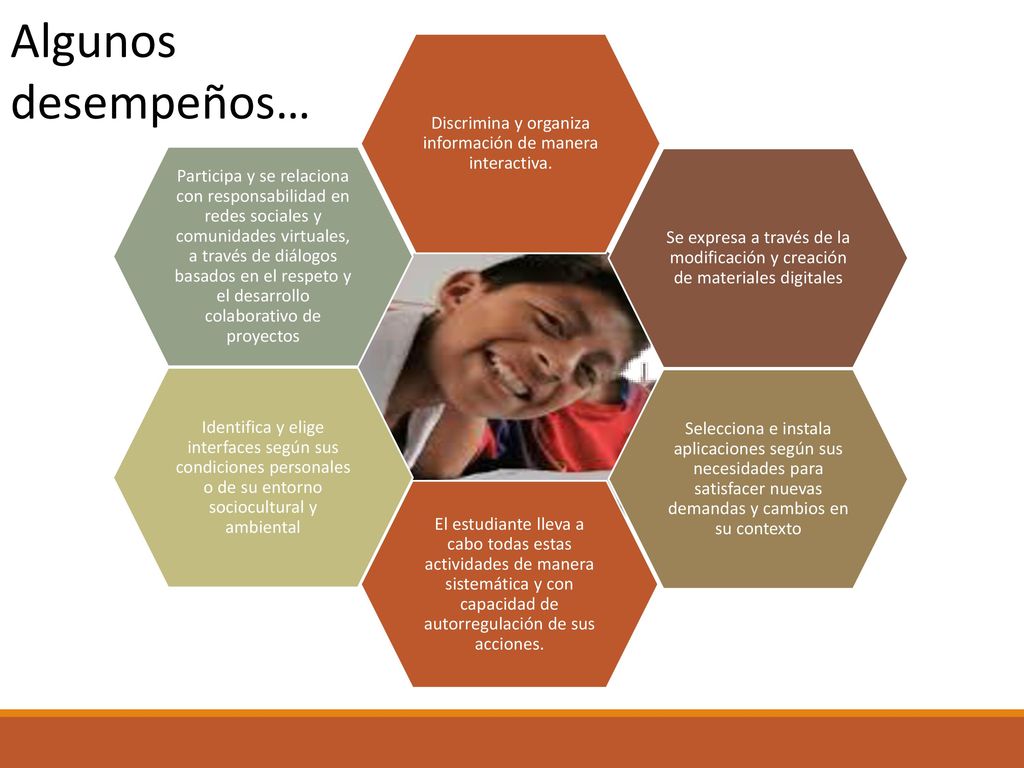 Algunos desempeños…

Discrimina y organiza información de manera interactiva.

Se expresa a través de la modificación y creación de materiales digitales

Selecciona e instala aplicaciones según sus necesidades para satisfacer nuevas demandas y cambios en su contexto

El estudiante lleva a cabo todas estas actividades de manera sistemática y con capacidad de autorregulación de sus acciones.

Identifica y elige interfaces según sus condiciones personales o de su entorno sociocultural y ambiental

Participa y se relaciona con responsabilidad en redes sociales y comunidades virtuales, a través de diálogos basados en el respeto y el desarrollo colaborativo de proyectos